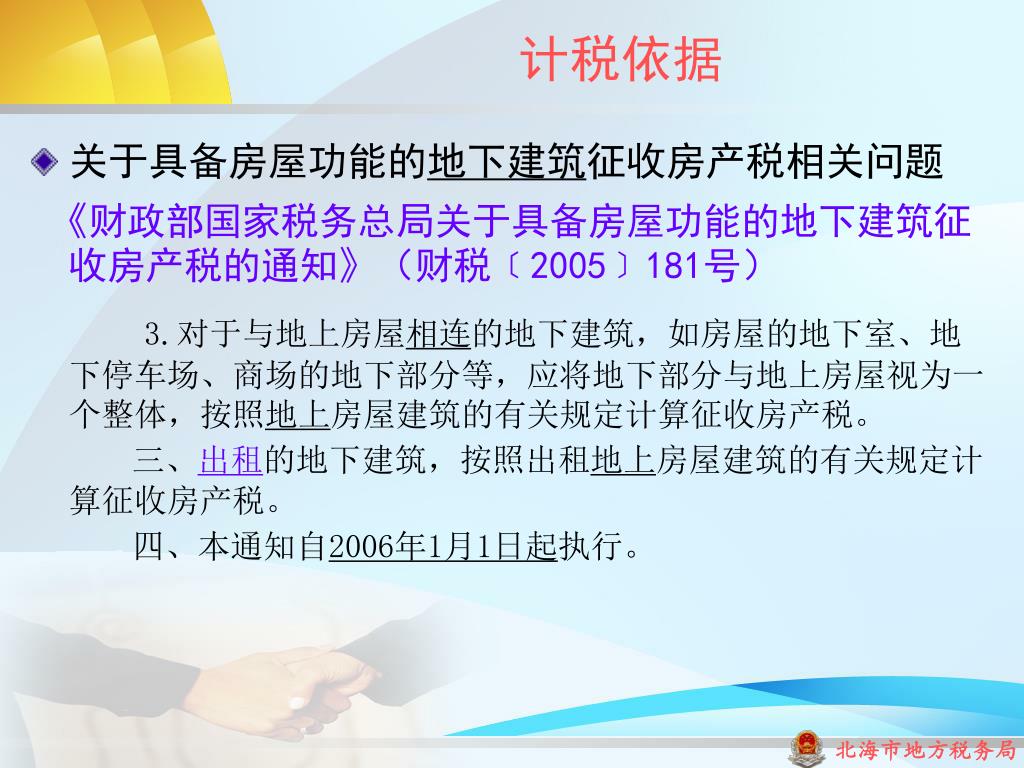 计税依据

关于具备房屋功能的地下建筑征收房产税相关问题

《财政部国家税务总局关于具备房屋功能的地下建筑征收房产税的通知》（财税〔2005〕181号）

3.对于与地上房屋相连的地下建筑，如房屋的地下室、地下停车场、商场的地下部分等，应将地下部分与地上房屋视为一个整体，按照地上房屋建筑的有关规定计算征收房产税。

三、出租的地下建筑，按照出租地上房屋建筑的有关规定计算征收房产税。

四、本通知自2006年1月1日起执行。

北海市地方税务局